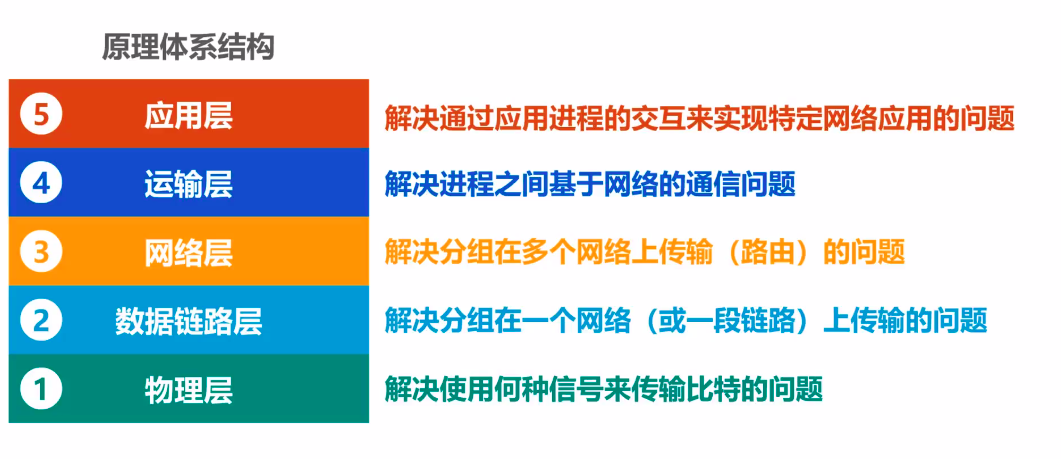 原理体系结构

5 应用层 解决通过应用进程的交互来实现特定网络应用的问题

4 运输层 解决进程之间基于网络的通信问题

3 网络层 解决分组在多个网络上传输（路由）的问题

2 数据链路层 解决分组在一个网络（或一段链路）上传输的问题

1 物理层 解决使用何种信号来传输比特的问题